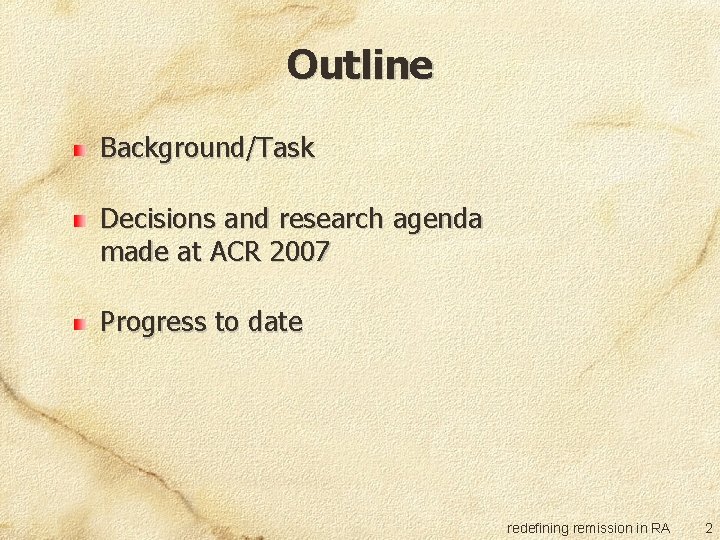 Outline

Background/Task

Decisions and research agenda made at ACR 2007

Progress to date

redefining remission in RA 2